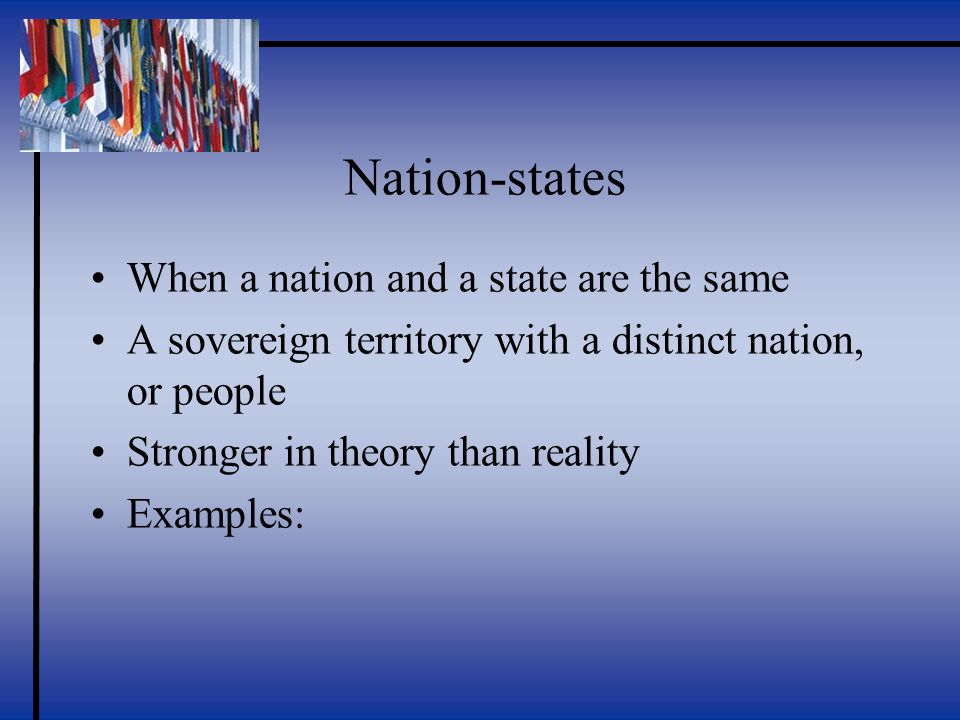 Nation-states

• When a nation and a state are the same
• A sovereign territory with a distinct nation, or people
• Stronger in theory than reality
• Examples: